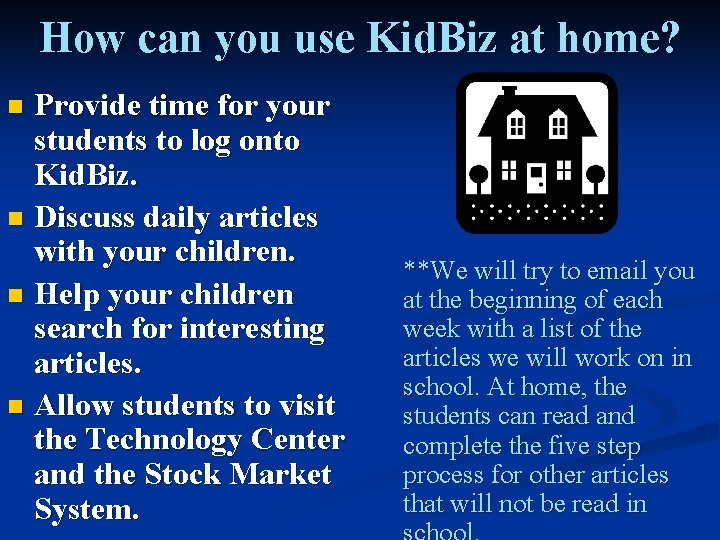 How can you use KidBiz at home?

- Provide time for your students to log onto KidBiz.
- Discuss daily articles with your children.
- Help your children search for interesting articles.
- Allow students to visit the Technology Center and the Stock Market System.

**We will try to email you at the beginning of each week with a list of the articles we will work on in school. At home, the students can read and complete the five step process for other articles that will not be read in school.